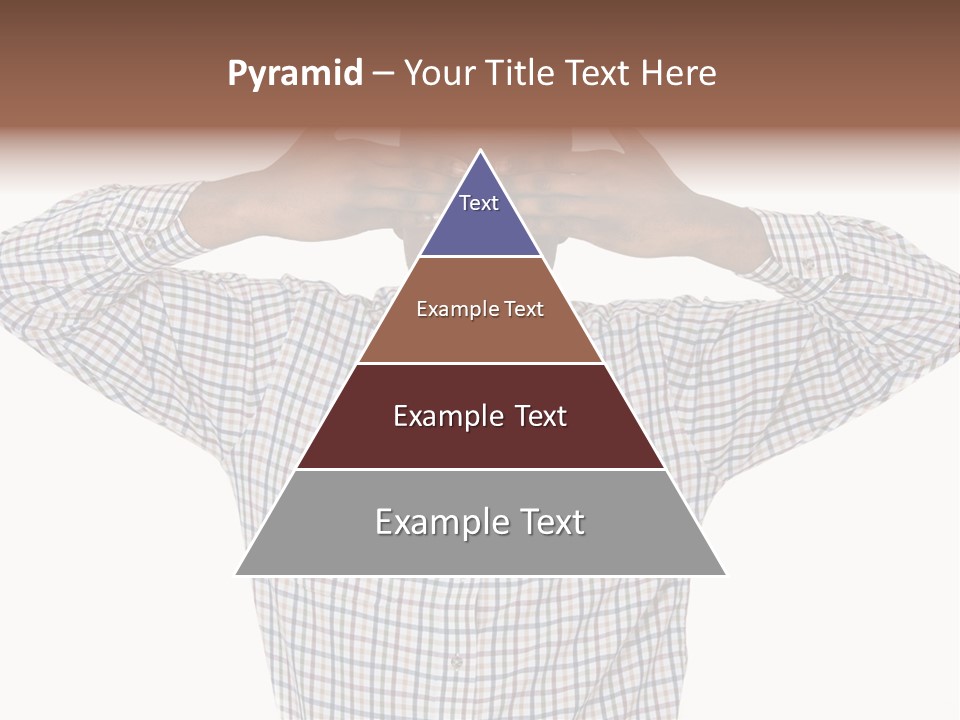 Pyramid – Your Title Text Here

Text

Example Text

Example Text

Example Text